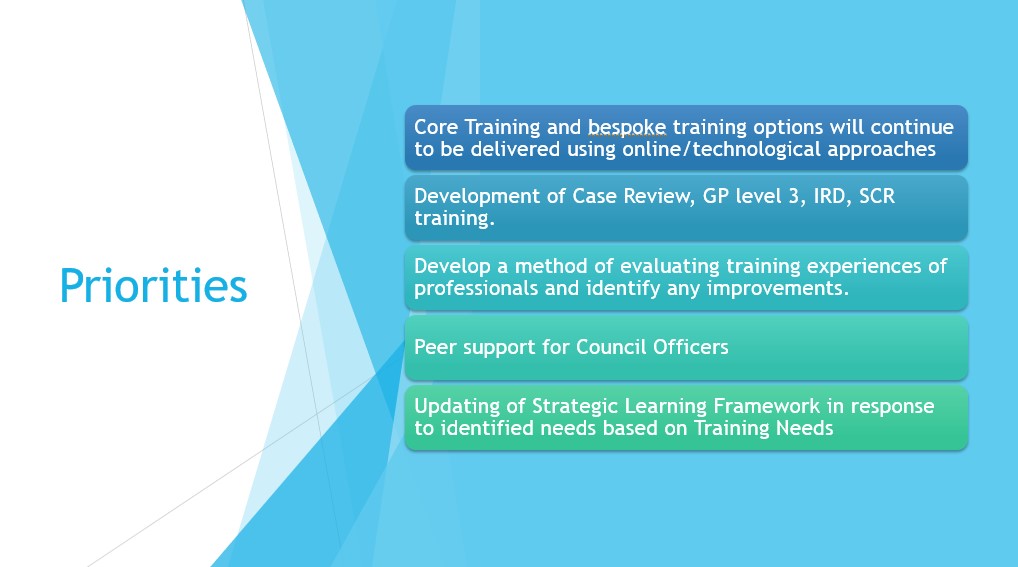 Priorities

Core Training and bespoke training options will continue to be delivered using online/technological approaches

Development of Case Review, GP level 3, IRD, SCR training.

Develop a method of evaluating training experiences of professionals and identify any improvements.

Peer support for Council Officers

Updating of Strategic Learning Framework in response to identified needs based on Training Needs